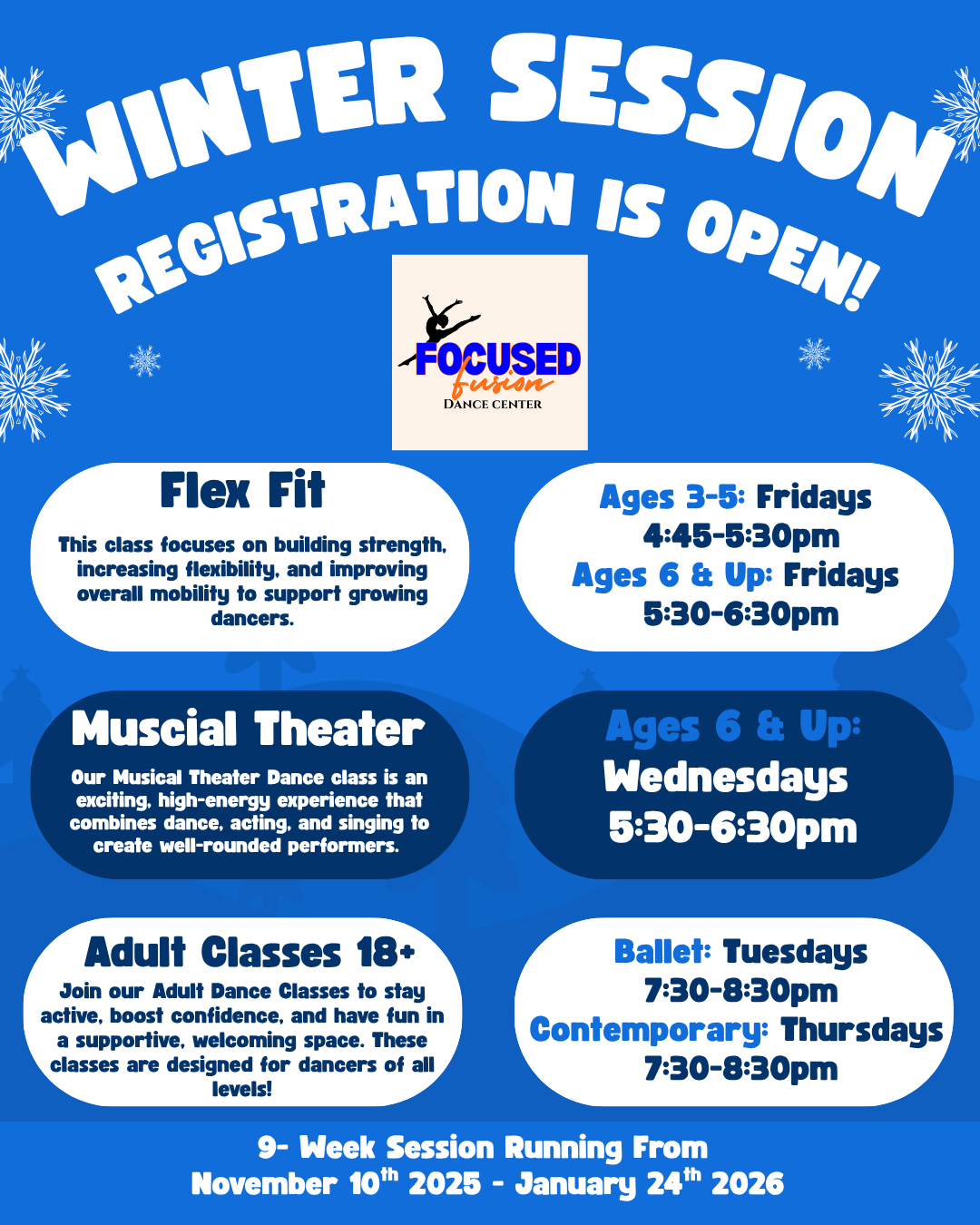 WINTER SESSION
REGISTRATION IS OPEN!

FOCUSED
fusion
DANCE CENTER

Flex Fit

This class focuses on building strength, increasing flexibility, and improving overall mobility to support growing dancers.

Ages 3-5: Fridays
4:45-5:30pm
Ages 6 & Up: Fridays
5:30-6:30pm

Muscial Theater

Our Musical Theater Dance class is an exciting, high-energy experience that combines dance, acting, and singing to create well-rounded performers.

Ages 6 & Up:
Wednesdays
5:30-6:30pm

Adult Classes 18+

Join our Adult Dance Classes to stay active, boost confidence, and have fun in a supportive, welcoming space. These classes are designed for dancers of all levels!

Ballet: Tuesdays
7:30-8:30pm
Contemporary: Thursdays
7:30-8:30pm

9- Week Session Running From
November 10$^{th}$ 2025 - January 24$^{th}$ 2026